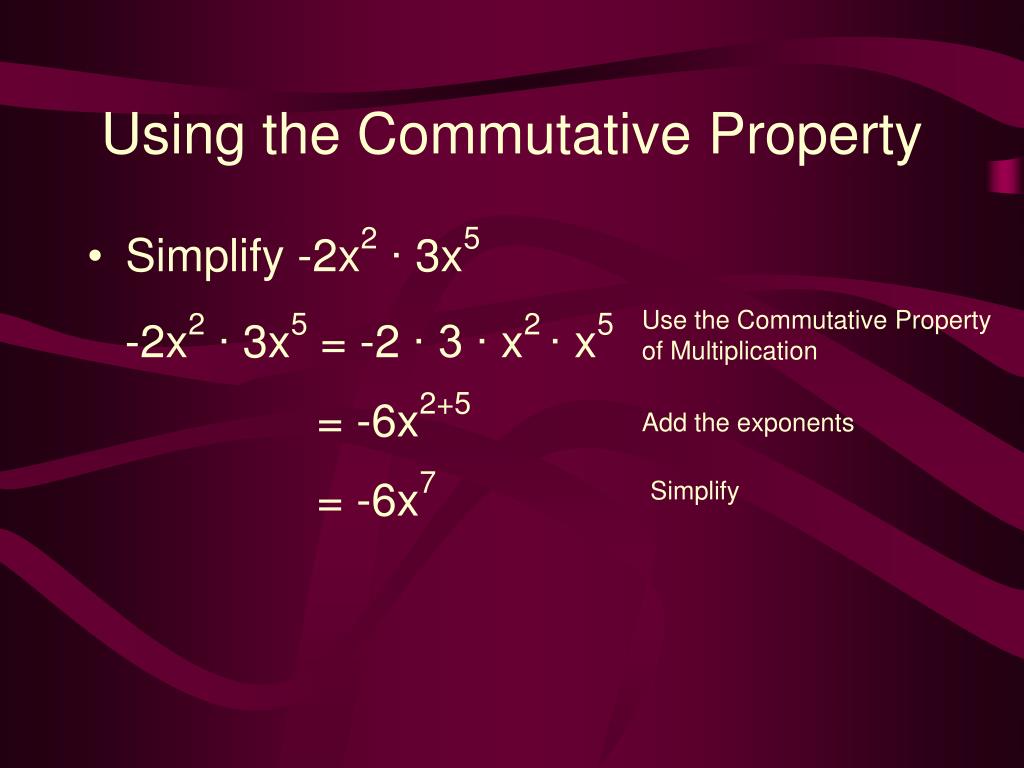 Using the Commutative Property

• Simplify $-2x^2 \cdot 3x^5$

$-2x^2 \cdot 3x^5 = -2 \cdot 3 \cdot x^2 \cdot x^5$

Use the Commutative Property of Multiplication

$= -6x^{2+5}$

Add the exponents

$= -6x^7$

Simplify